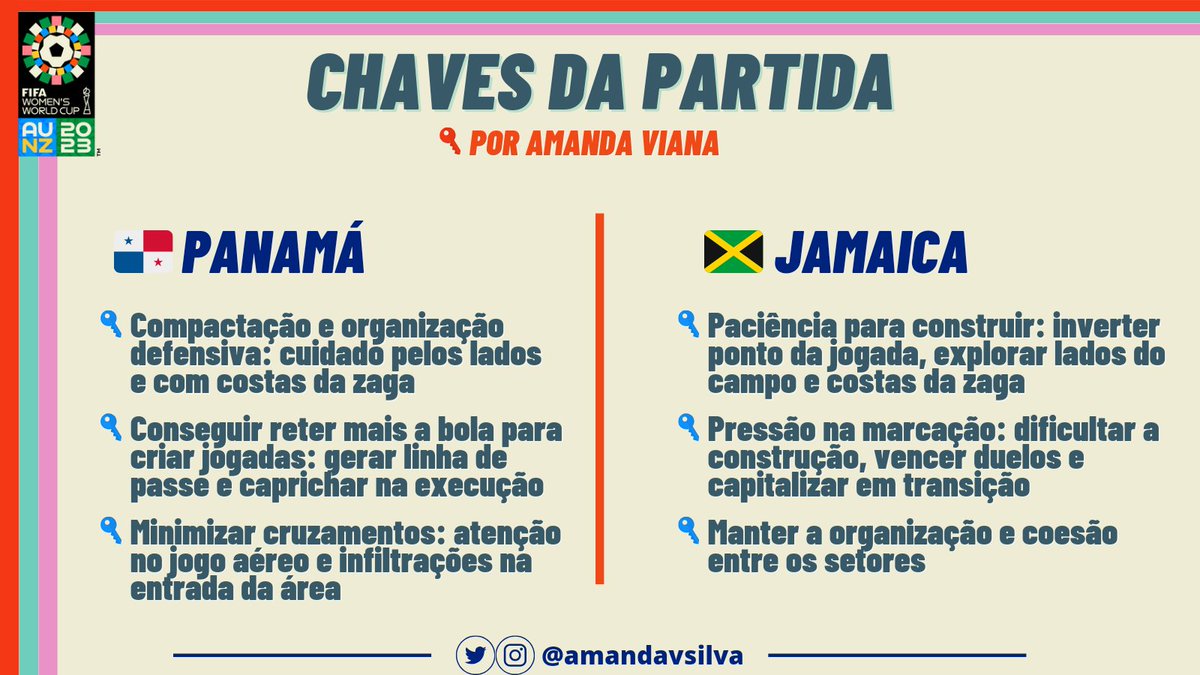 FIFA WOMEN'S WORLD CUP AU NZ 2023™

CHAVES DA PARTIDA

POR AMANDA VIANA

PANAMÁ

Compactação e organização defensiva: cuidado pelos lados e com costas da zaga

Conseguir reter mais a bola para criar jogadas: gerar linha de passe e caprichar na execução

Minimizar cruzamentos: atenção no jogo aéreo e infiltrações na entrada da área

JAMAICA

Paciência para construir: inverter ponto da jogada, explorar lados do campo e costas da zaga

Pressão na marcação: dificultar a construção, vencer duelos e capitalizar em transição

Manter a organização e coesão entre os setores

@amandavsilva